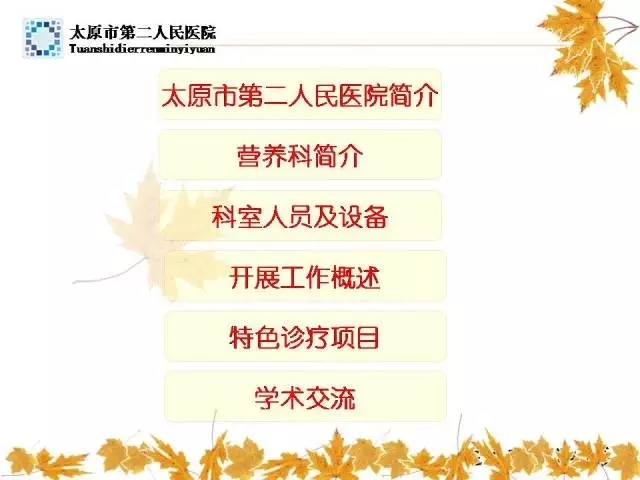 太原市第二人民医院
Tuanshidierrenminyiyuan

太原市第二人民医院简介

营养科简介

科室人员及设备

开展工作概述

特色诊疗项目

学术交流